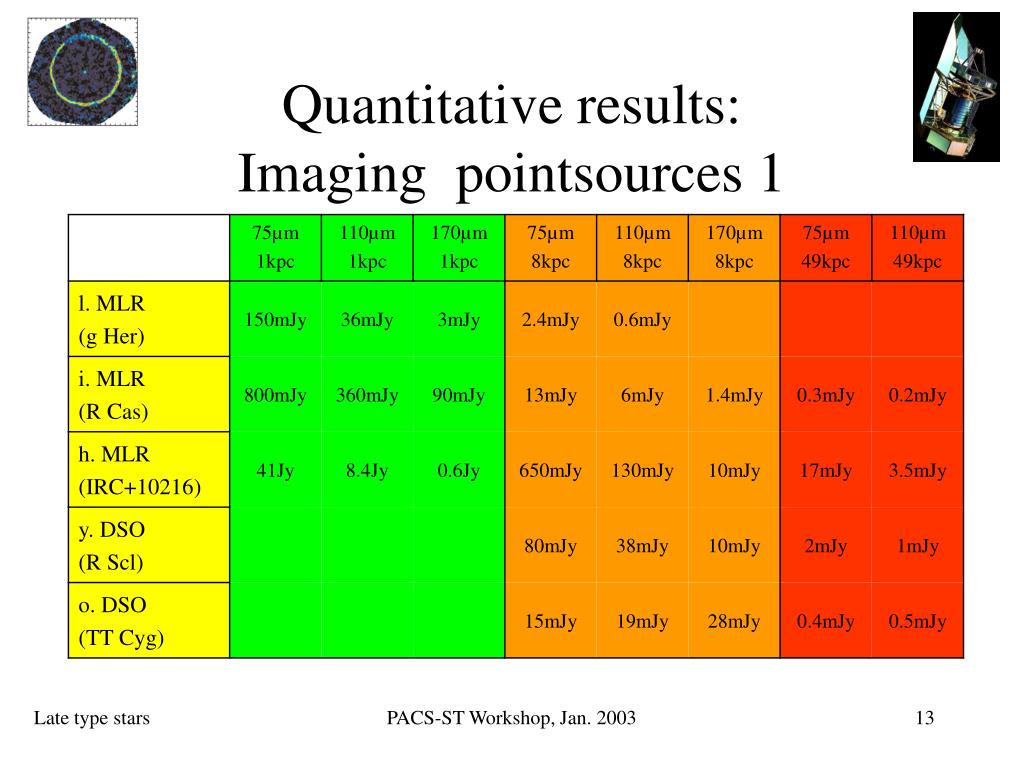 Quantitative results:
Imaging pointsources 1

| | 75μm 1kpc | 110μm 1kpc | 170μm 1kpc | 75μm 8kpc | 110μm 8kpc | 170μm 8kpc | 75μm 49kpc | 110μm 49kpc |
|---|---|---|---|---|---|---|---|---|
| l. MLR (g Her) | 150mJy | 36mJy | 3mJy | 2.4mJy | 0.6mJy | | | |
| i. MLR (R Cas) | 800mJy | 360mJy | 90mJy | 13mJy | 6mJy | 1.4mJy | 0.3mJy | 0.2mJy |
| h. MLR (IRC+10216) | 41Jy | 8.4Jy | 0.6Jy | 650mJy | 130mJy | 10mJy | 17mJy | 3.5mJy |
| y. DSO (R Scl) | | | | 80mJy | 38mJy | 10mJy | 2mJy | 1mJy |
| o. DSO (TT Cyg) | | | | 15mJy | 19mJy | 28mJy | 0.4mJy | 0.5mJy |

Late type stars PACS-ST Workshop, Jan. 2003 13